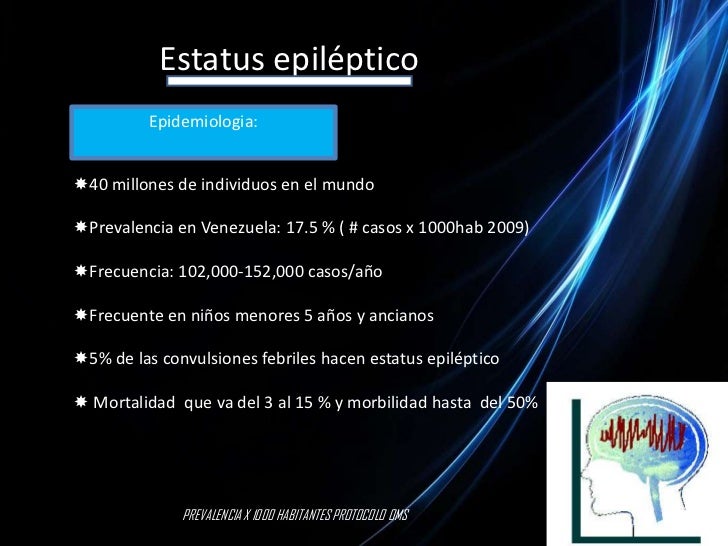 Estatus epiléptico

Epidemiologia:

40 millones de individuos en el mundo

Prevalencia en Venezuela: 17.5 % ( # casos x 1000hab 2009)

Frecuencia: 102,000-152,000 casos/año

Frecuente en niños menores 5 años y ancianos

5% de las convulsiones febriles hacen estatus epiléptico

Mortalidad que va del 3 al 15 % y morbilidad hasta del 50%

PREVALENCIA X 1000 HABITANTES PROTOCOLO OMS